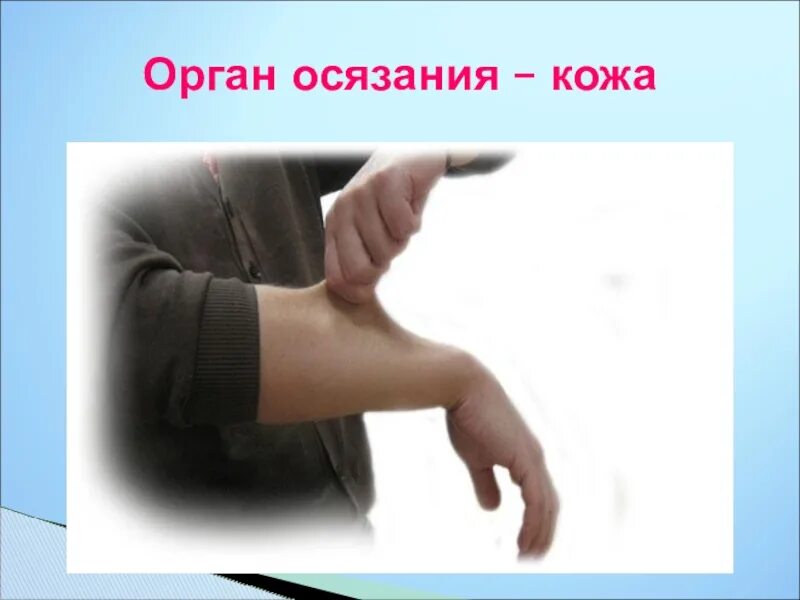 Орган осязания – кожа